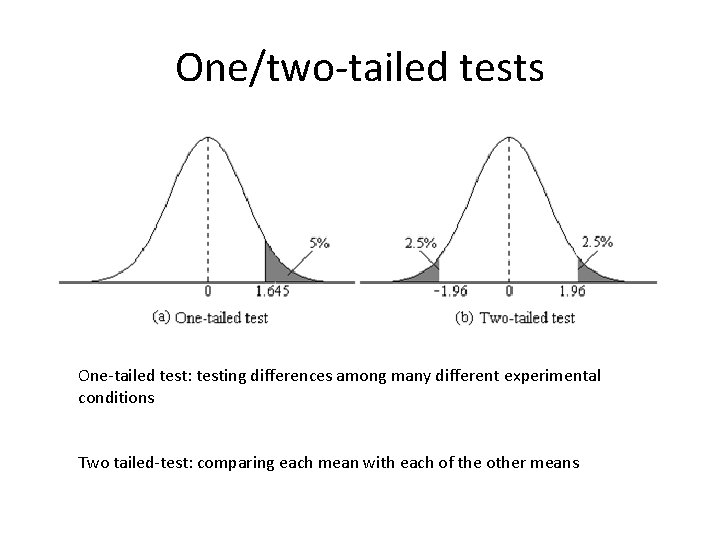 One/two-tailed tests

5%

0

1.645

(a) One-tailed test

2.5%

2.5%

-1.96

0

1.96

(b) Two-tailed test

One-tailed test: testing differences among many different experimental conditions

Two tailed-test: comparing each mean with each of the other means